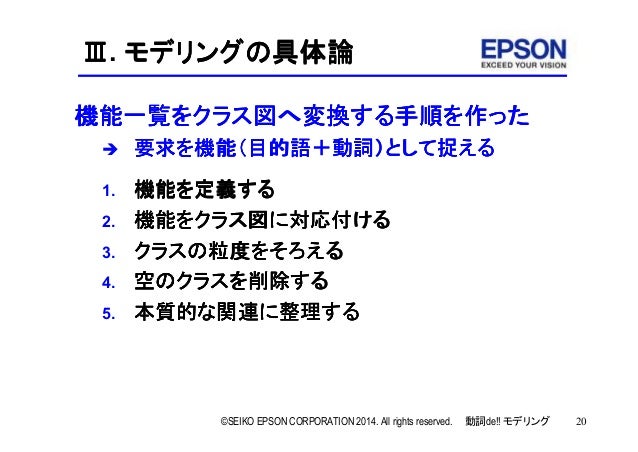 Ⅲ. モデリングの具体論

EPSON
EXCEED YOUR VISION

機能一覧をクラス図へ変換する手順を作った

➔ 要求を機能(目的語＋動詞)として捉える

1. 機能を定義する
2. 機能をクラス図に対応付ける
3. クラスの粒度をそろえる
4. 空のクラスを削除する
5. 本質的な関連に整理する

©SEIKO EPSON CORPORATION 2014. All rights reserved. 動詞de!! モデリング 20